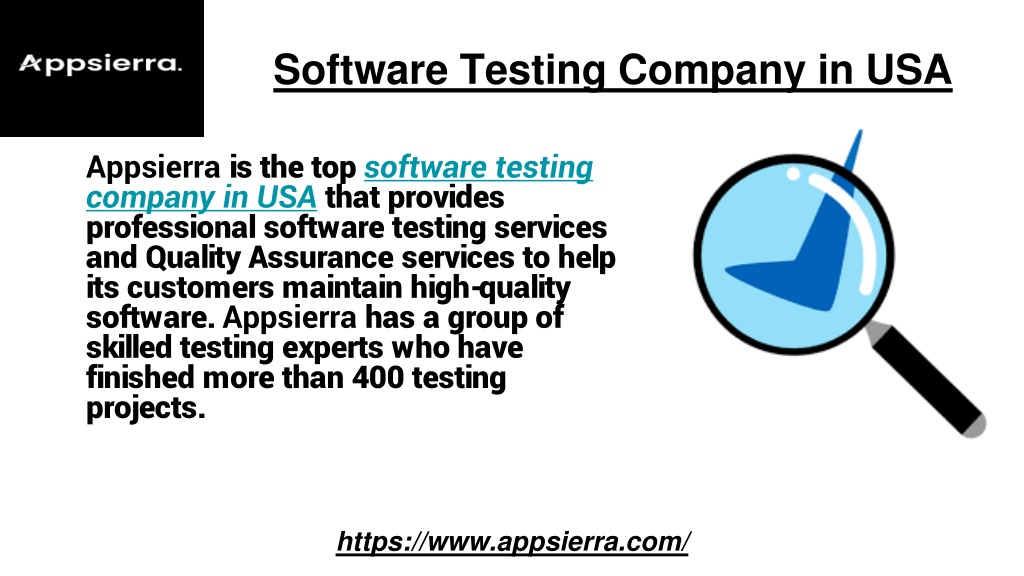 Appsierra.

Software Testing Company in USA

Appsierra is the top software testing company in USA that provides professional software testing services and Quality Assurance services to help its customers maintain high-quality software. Appsierra has a group of skilled testing experts who have finished more than 400 testing projects.

https://www.appsierra.com/